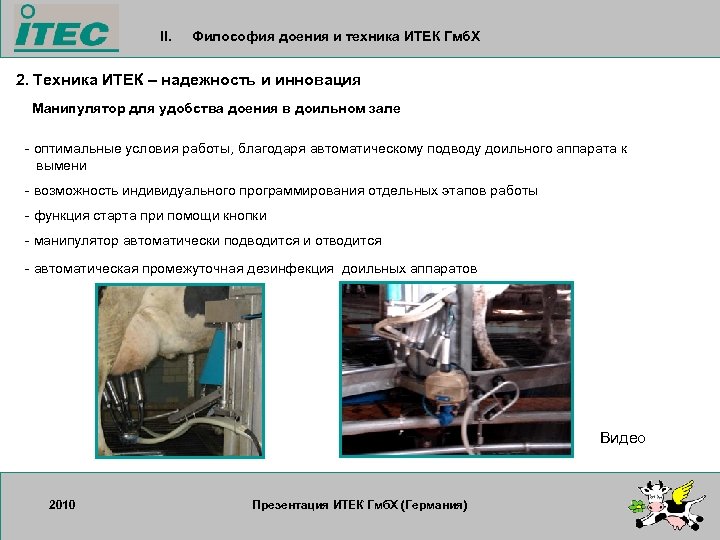 ITEC

II. Философия доения и техника ИТЕК ГмбХ

2. Техника ИТЕК – надежность и инновация

Манипулятор для удобства доения в доильном зале

- оптимальные условия работы, благодаря автоматическому подводу доильного аппарата к вымени

- возможность индивидуального программирования отдельных этапов работы

- функция старта при помощи кнопки

- манипулятор автоматически подводится и отводится

- автоматическая промежуточная дезинфекция доильных аппаратов

Видео

2010

Презентация ИТЕК ГмбХ (Германия)